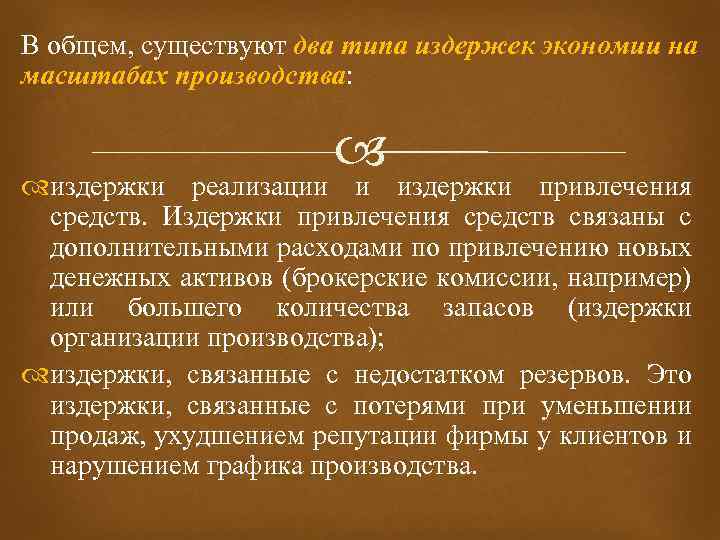 В общем, существуют два типа издержек экономии на масштабах производства:

издержки реализации и издержки привлечения средств. Издержки привлечения средств связаны с дополнительными расходами по привлечению новых денежных активов (брокерские комиссии, например) или большего количества запасов (издержки организации производства);

издержки, связанные с недостатком резервов. Это издержки, связанные с потерями при уменьшении продаж, ухудшением репутации фирмы у клиентов и нарушением графика производства.